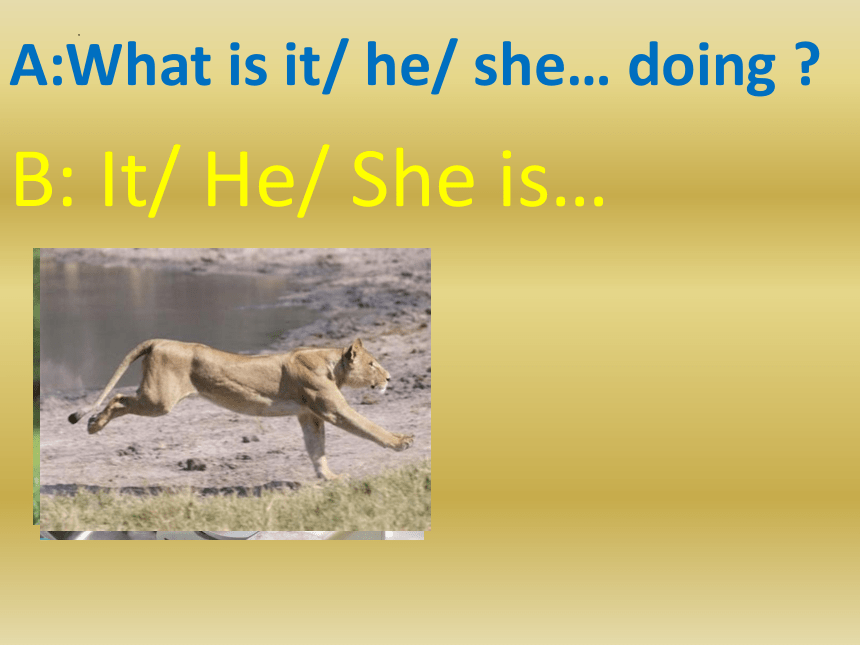 A:What is it/ he/ she… doing ?

B: It/ He/ She is…